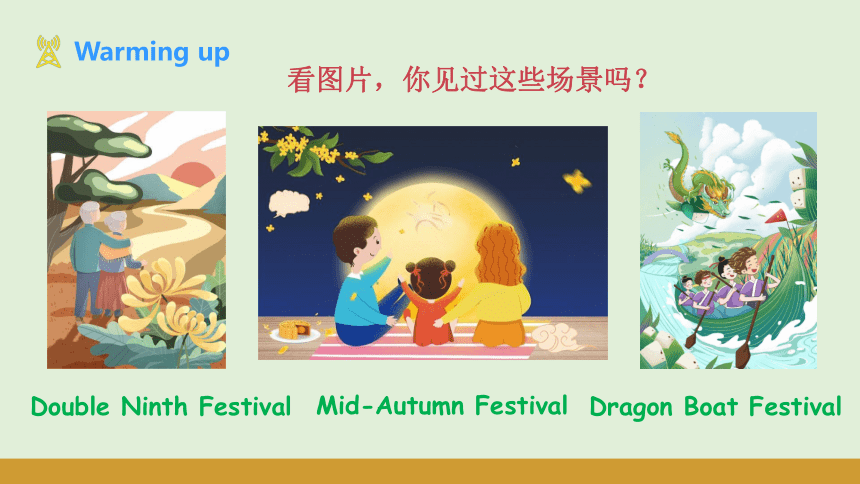 Warming up

看图片，你见过这些场景吗？

Double Ninth Festival

Mid-Autumn Festival

Dragon Boat Festival